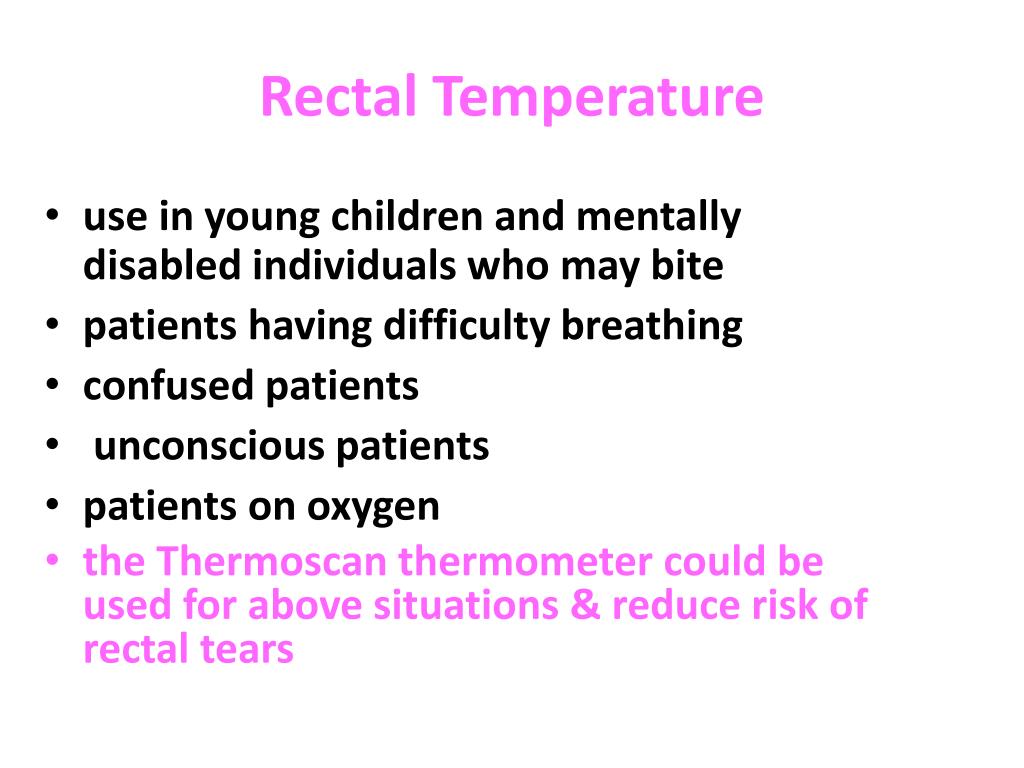 Rectal Temperature

• use in young children and mentally disabled individuals who may bite
• patients having difficulty breathing
• confused patients
• unconscious patients
• patients on oxygen
• the Thermoscan thermometer could be used for above situations & reduce risk of rectal tears